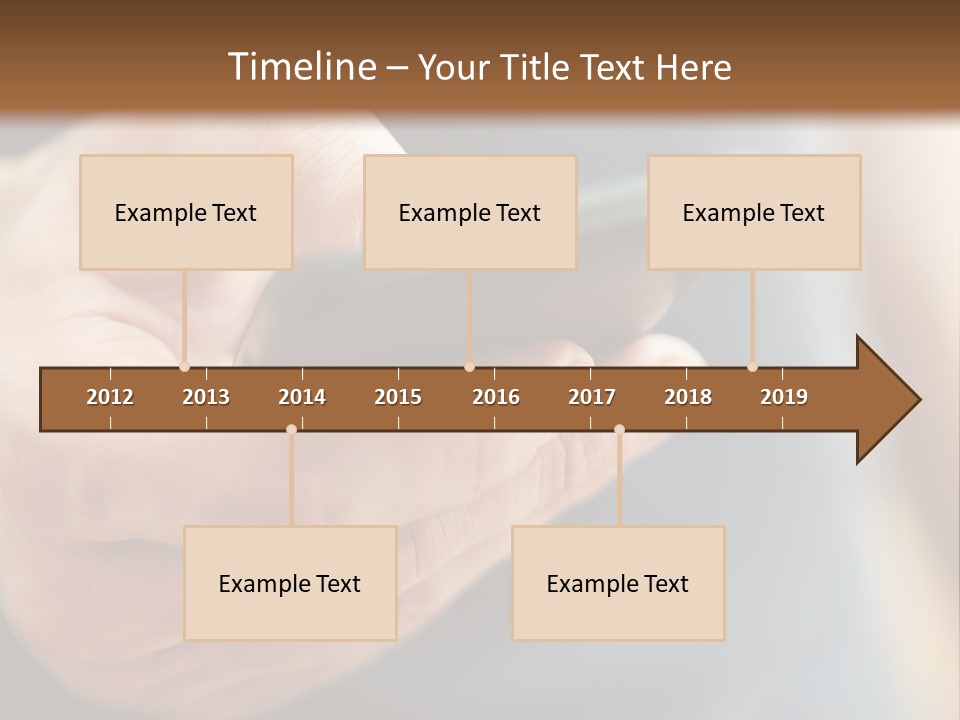 Timeline – Your Title Text Here

Example Text

Example Text

Example Text

2012 2013 2014 2015 2016 2017 2018 2019

Example Text

Example Text